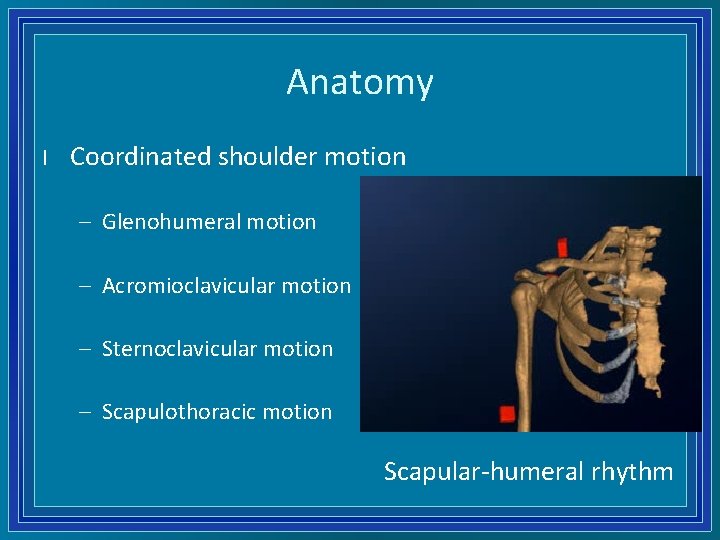 Anatomy

l Coordinated shoulder motion

– Glenohumeral motion

– Acromioclavicular motion

– Sternoclavicular motion

– Scapulothoracic motion

Scapular-humeral rhythm